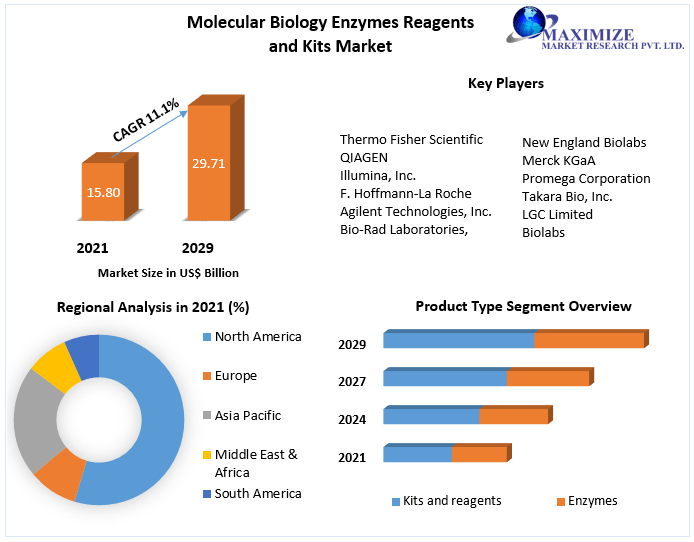 Molecular Biology Enzymes Reagents and Kits Market

MAXIMIZE
MARKET RESEARCH PVT. LTD.

CAGR 11.1%

15.80

29.71

2021

2029

Market Size in US$ Billion

Key Players

Thermo Fisher Scientific
QIAGEN
Illumina, Inc.
F. Hoffmann-La Roche
Agilent Technologies, Inc.
Bio-Rad Laboratories,

New England Biolabs
Merck KGaA
Promega Corporation
Takara Bio, Inc.
LGC Limited
Biolabs

Regional Analysis in 2021 (%)

North America
Europe
Asia Pacific
Middle East & Africa
South America

Product Type Segment Overview

2029
2027
2024
2021

Kits and reagents
Enzymes